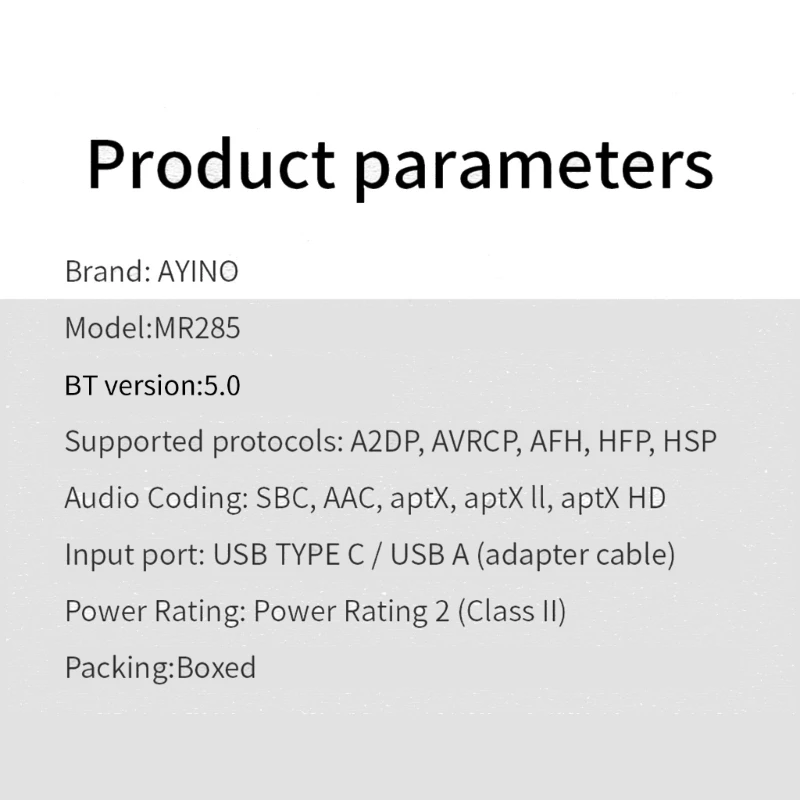 Product parameters

Brand: AYINO

Model:MR285

BT version:5.0

Supported protocols: A2DP, AVRCP, AFH, HFP, HSP

Audio Coding: SBC, AAC, aptX, aptX ll, aptX HD

Input port: USB TYPE C / USB A (adapter cable)

Power Rating: Power Rating 2 (Class II)

Packing:Boxed